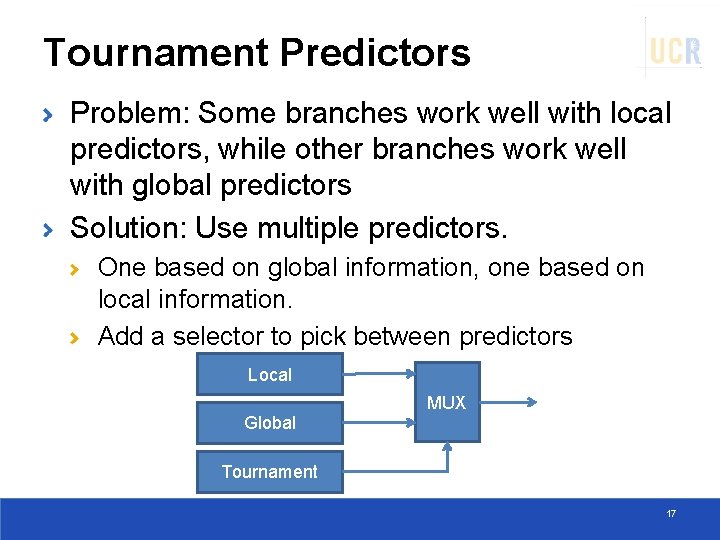 Tournament Predictors

UCR

› Problem: Some branches work well with local predictors, while other branches work well with global predictors

› Solution: Use multiple predictors.

› One based on global information, one based on local information.

› Add a selector to pick between predictors

Local

Global

Tournament

MUX

17